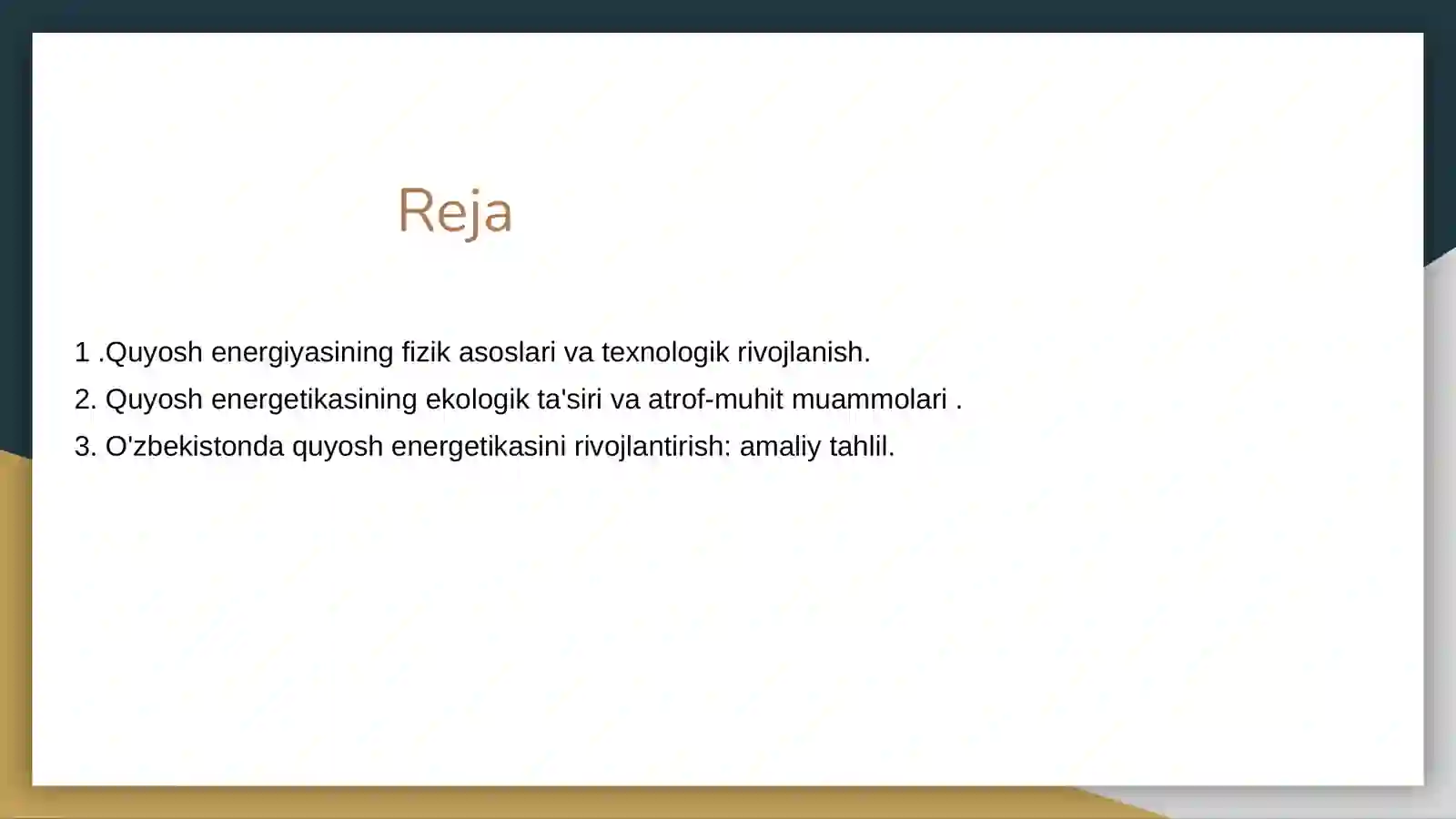 Reja

1 .Quyosh energiyasining fizik asoslari va texnologik rivojlanish.
2. Quyosh energetikasining ekologik ta'siri va atrof-muhit muammolari .
3. O'zbekistonda quyosh energetikasini rivojlantirish: amaliy tahlil.